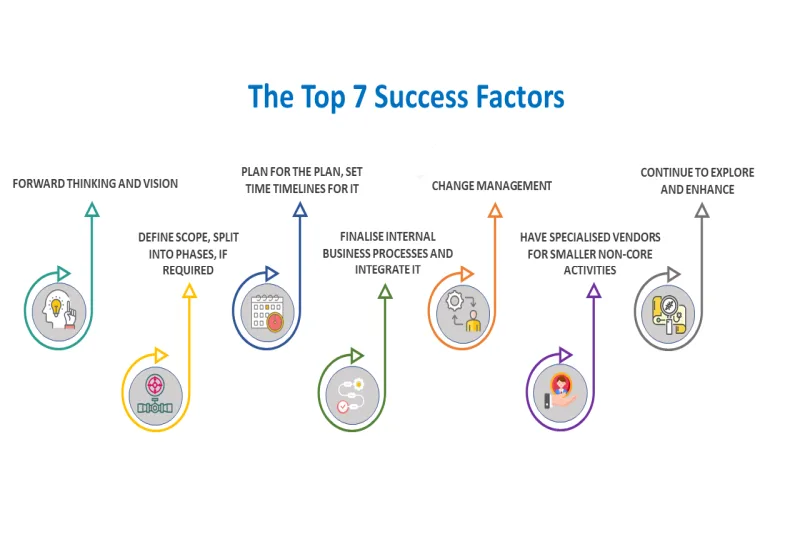 The Top 7 Success Factors

FORWARD THINKING AND VISION

DEFINE SCOPE, SPLIT INTO PHASES, IF REQUIRED

PLAN FOR THE PLAN, SET TIME TIMELINES FOR IT

FINALISE INTERNAL BUSINESS PROCESSES AND INTEGRATE IT

CHANGE MANAGEMENT

HAVE SPECIALISED VENDORS FOR SMALLER NON-CORE ACTIVITIES

CONTINUE TO EXPLORE AND ENHANCE